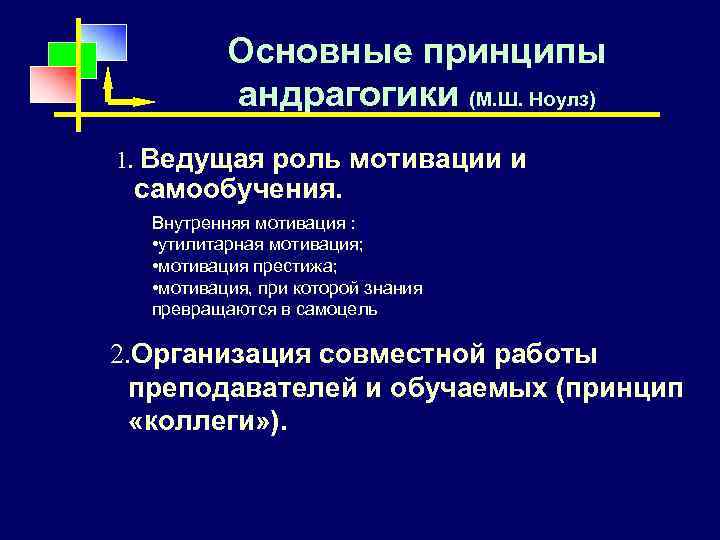 Основные принципы андрагогики (М.Ш. Ноулз)

1. Ведущая роль мотивации и самообучения.

Внутренняя мотивация :
•утилитарная мотивация;
•мотивация престижа;
•мотивация, при которой знания превращаются в самоцель

2.Организация совместной работы преподавателей и обучаемых (принцип «коллеги»).